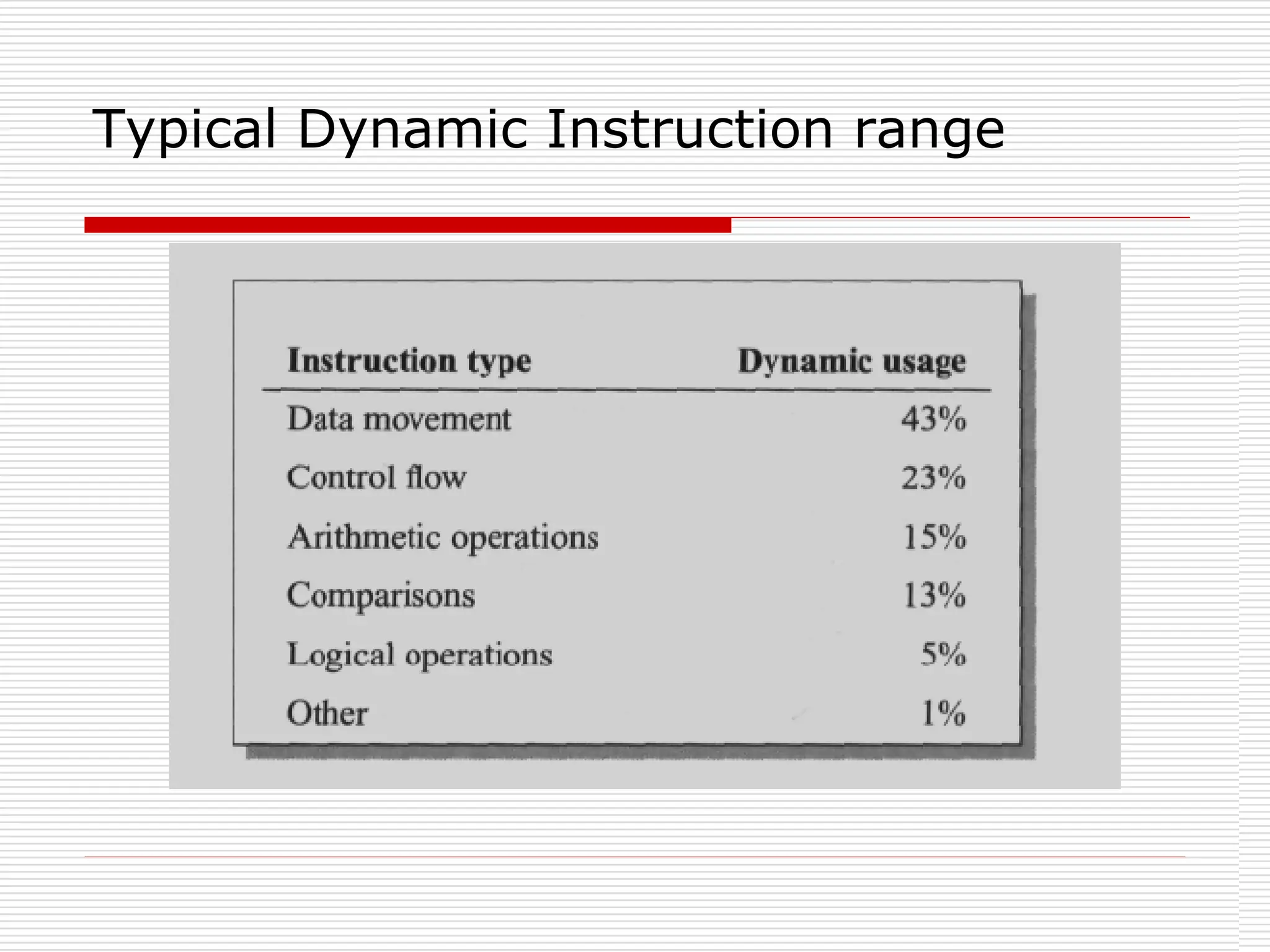 Typical Dynamic Instruction range

| Instruction type | Dynamic usage |
|---|---|
| Data movement | 43% |
| Control flow | 23% |
| Arithmetic operations | 15% |
| Comparisons | 13% |
| Logical operations | 5% |
| Other | 1% |